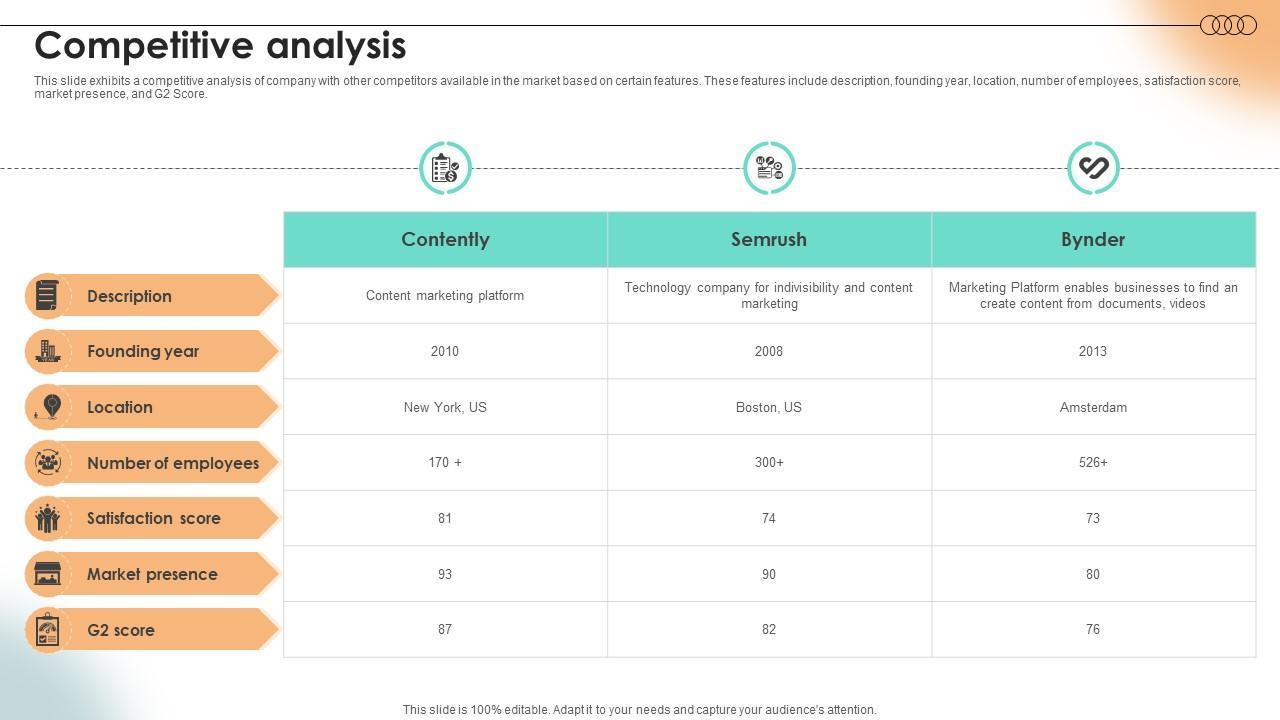 Competitive analysis

This slide exhibits a competitive analysis of company with other competitors available in the market based on certain features. These features include description, founding year, location, number of employees, satisfaction score, market presence, and G2 Score.

| | Contently | Semrush | Bynder |
|---|---|---|---|
| Description | Content marketing platform | Technology company for indivisibility and content marketing | Marketing Platform enables businesses to find an create content from documents, videos |
| Founding year | 2010 | 2008 | 2013 |
| Location | New York, US | Boston, US | Amsterdam |
| Number of employees | 170 + | 300+ | 526+ |
| Satisfaction score | 81 | 74 | 73 |
| Market presence | 93 | 90 | 80 |
| G2 score | 87 | 82 | 76 |

This slide is 100% editable. Adapt it to your needs and capture your audience's attention.